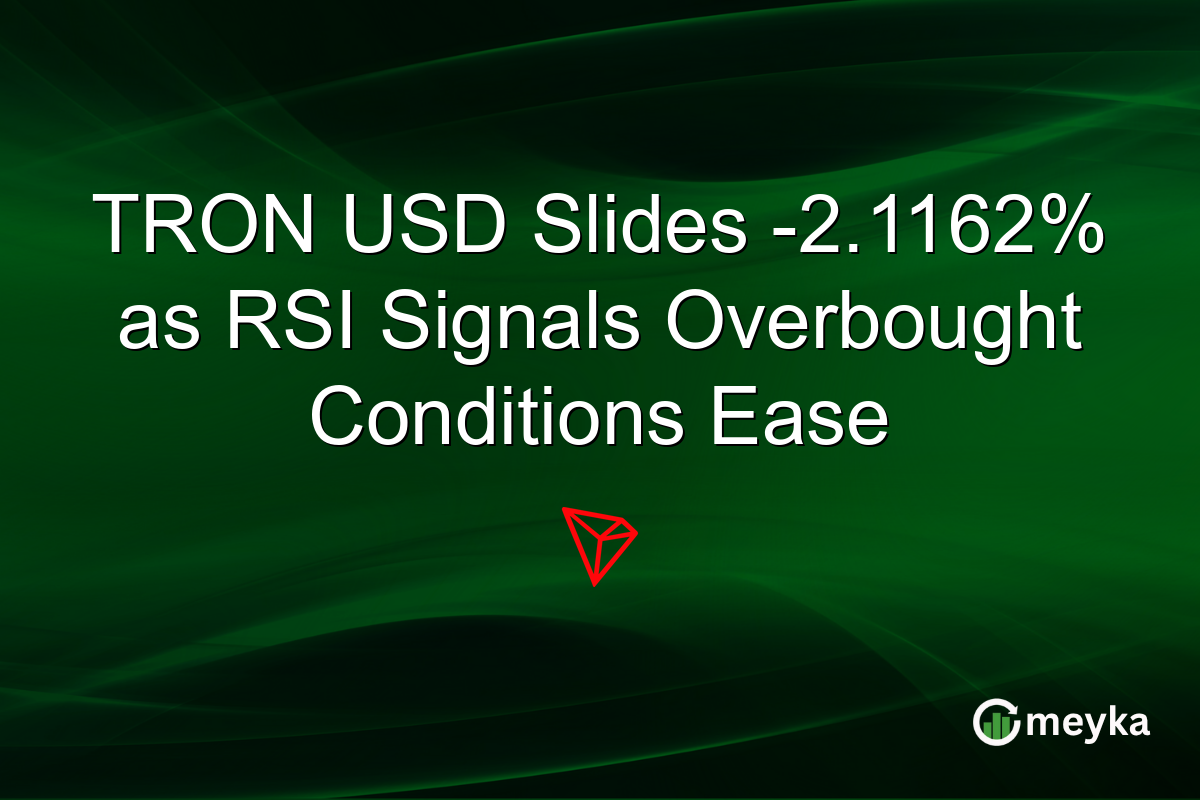 TRON USD Slides -2.1162% as RSI Signals Overbought Conditions Ease

meyka